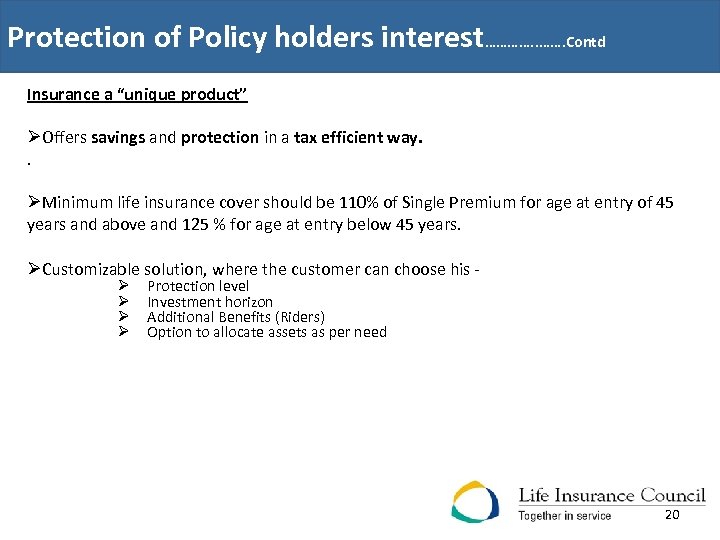 Protection of Policy holders interest……………….Contd

Insurance a "unique product"

➢Offers savings and protection in a tax efficient way.

.

➢Minimum life insurance cover should be 110% of Single Premium for age at entry of 45 years and above and 125 % for age at entry below 45 years.

➢Customizable solution, where the customer can choose his -
➢ Protection level
➢ Investment horizon
➢ Additional Benefits (Riders)
➢ Option to allocate assets as per need

Life Insurance Council
Together in service

20